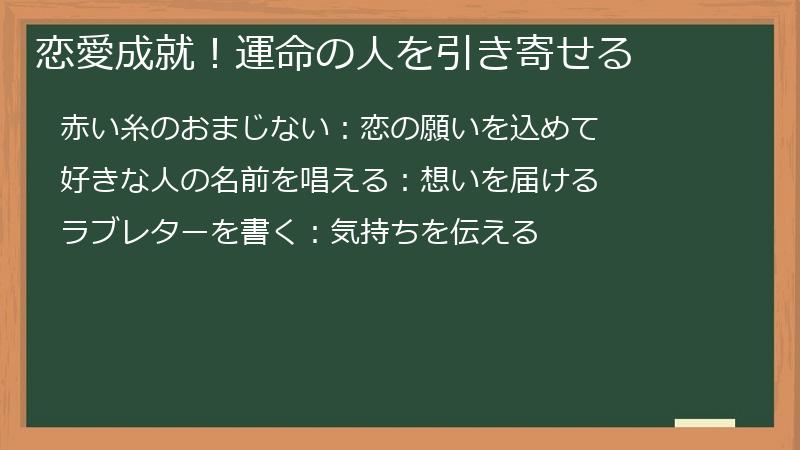 恋愛成就！運命の人を引き寄せる

赤い糸のおまじない：恋の願いを込めて

好きな人の名前を唱える：想いを届ける

ラブレターを書く：気持ちを伝える